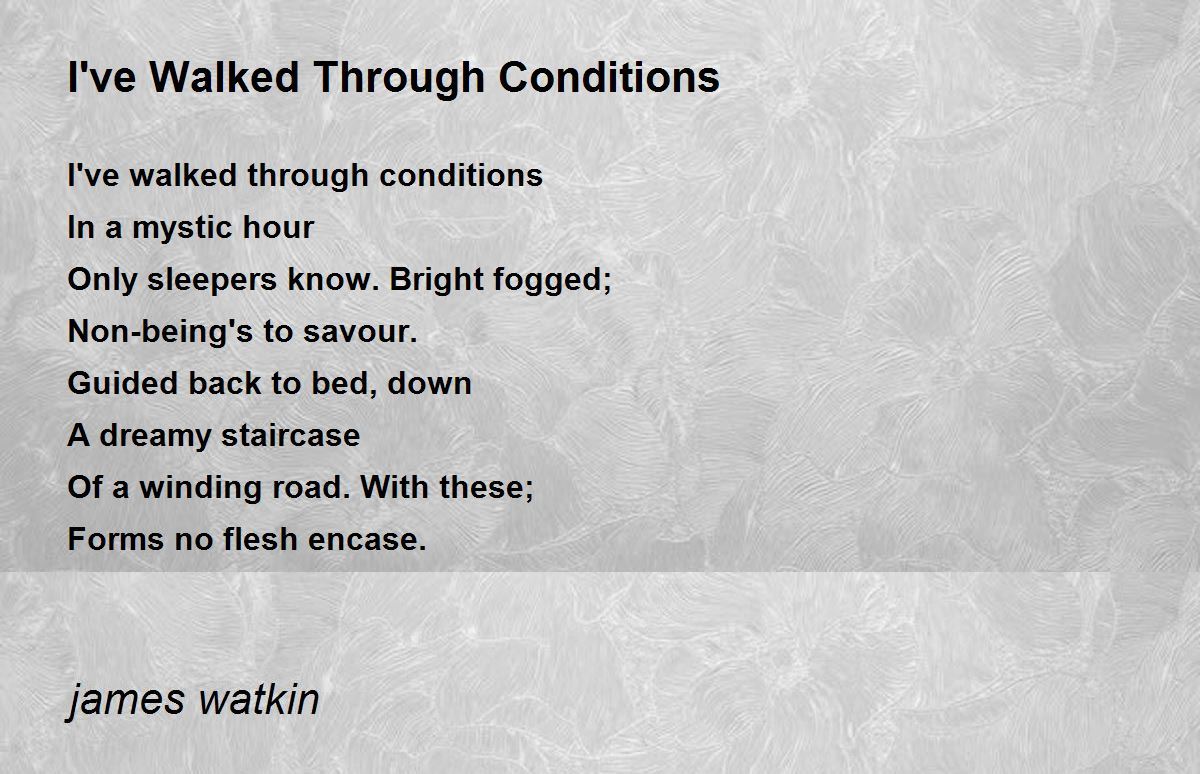 I've Walked Through Conditions

I've walked through conditions
In a mystic hour
Only sleepers know. Bright fogged;
Non-being's to savour.
Guided back to bed, down
A dreamy staircase
Of a winding road. With these;
Forms no flesh encase.

james watkin